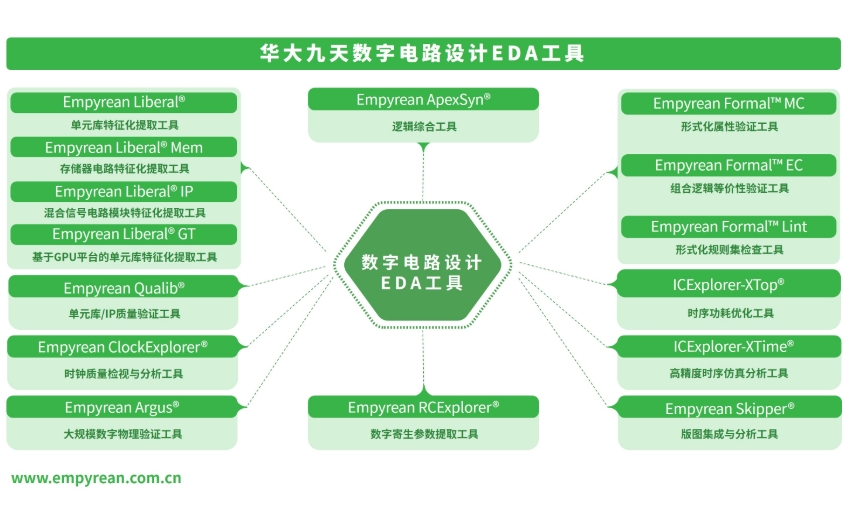 华大九天数字电路设计EDA工具

Empyrean Liberal®
单元库特征化提取工具

Empyrean Liberal® Mem
存储器电路特征化提取工具

Empyrean Liberal® IP
混合信号电路模块特征化提取工具

Empyrean Liberal® GT
基于GPU平台的单元库特征化提取工具

Empyrean Qualib®
单元库/IP质量验证工具

Empyrean ClockExplorer®
时钟质量检视与分析工具

Empyrean Argus®
大规模数字物理验证工具

Empyrean ApexSyn®
逻辑综合工具

数字电路设计EDA工具

Empyrean RCExplorer®
数字寄生参数提取工具

Empyrean Formal™ MC
形式化属性验证工具

Empyrean Formal™ EC
组合逻辑等价性验证工具

Empyrean Formal™ Lint
形式化规则集检查工具

ICExplorer-XTop®
时序功耗优化工具

ICExplorer-XTime®
高精度时序仿真分析工具

Empyrean Skipper®
版图集成与分析工具

www.empyrean.com.cn